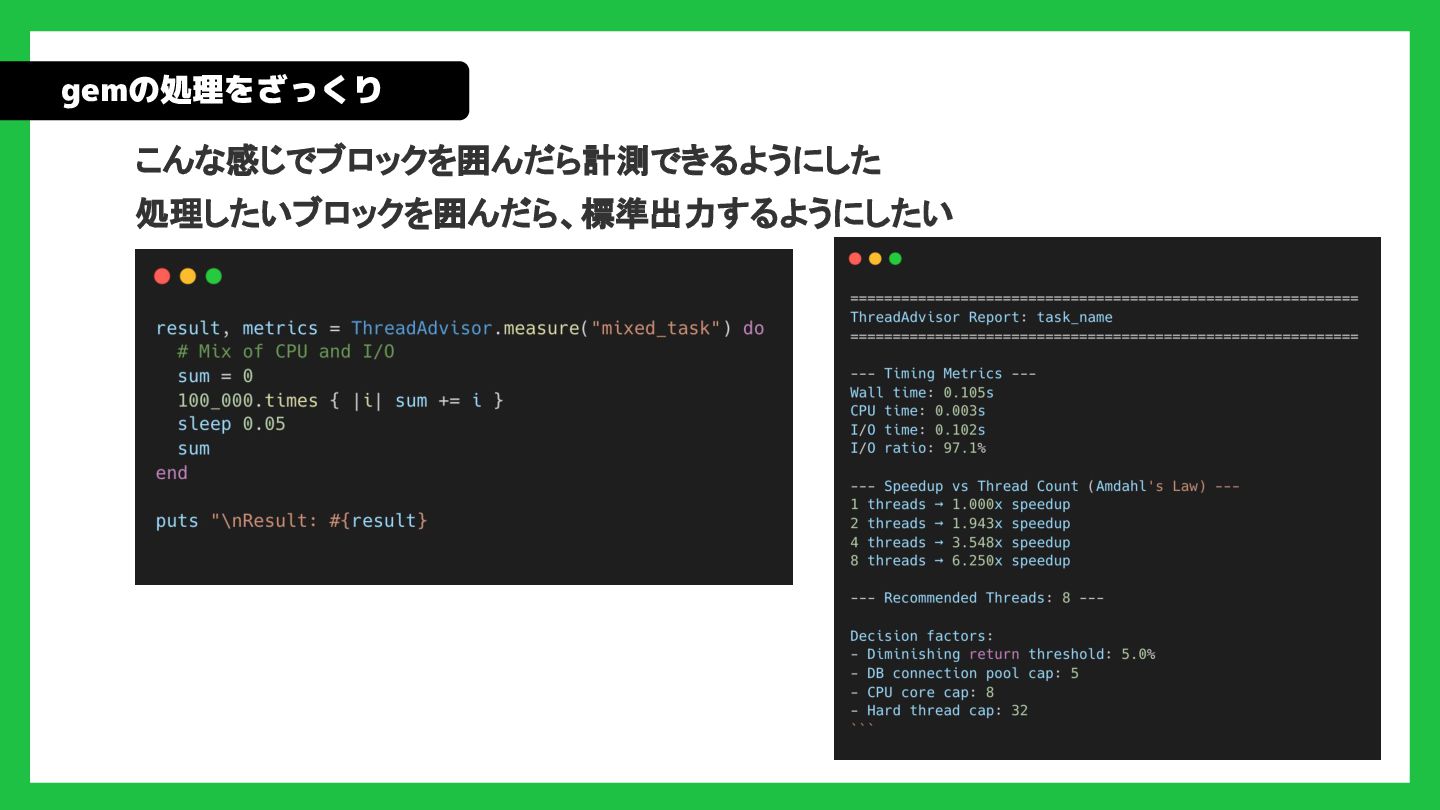 gemの処理をざっくり

こんな感じでブロックを囲んだら計測できるようにした

処理したいブロックを囲んだら、標準出力するようにしたい

result, metrics = ThreadAdvisor.measure("mixed_task") do
  # Mix of CPU and I/O
  sum = 0
  100_000.times { |i| sum += i }
  sleep 0.05
  sum
end

puts "\nResult: #{result}

============================================================
ThreadAdvisor Report: task_name
============================================================

--- Timing Metrics ---
Wall time: 0.105s
CPU time: 0.003s
I/O time: 0.102s
I/O ratio: 97.1%

--- Speedup vs Thread Count (Amdahl's Law) ---
1 threads → 1.000x speedup
2 threads → 1.943x speedup
4 threads → 3.548x speedup
8 threads → 6.250x speedup

--- Recommended Threads: 8 ---

Decision factors:
- Diminishing return threshold: 5.0%
- DB connection pool cap: 5
- CPU core cap: 8
- Hard thread cap: 32
```